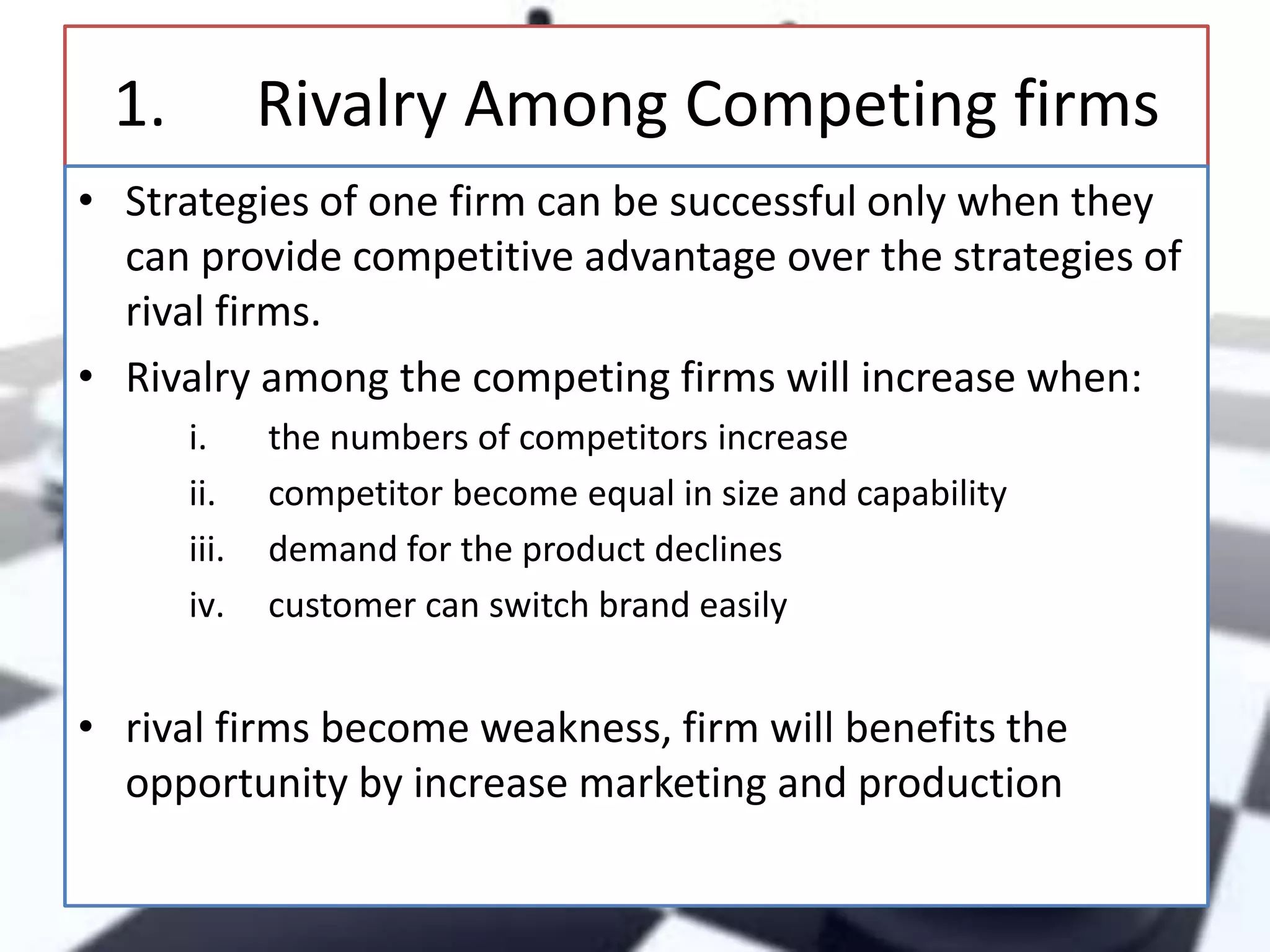 1. Rivalry Among Competing firms

• Strategies of one firm can be successful only when they can provide competitive advantage over the strategies of rival firms.

• Rivalry among the competing firms will increase when:

i. the numbers of competitors increase

ii. competitor become equal in size and capability

iii. demand for the product declines

iv. customer can switch brand easily

• rival firms become weakness, firm will benefits the opportunity by increase marketing and production